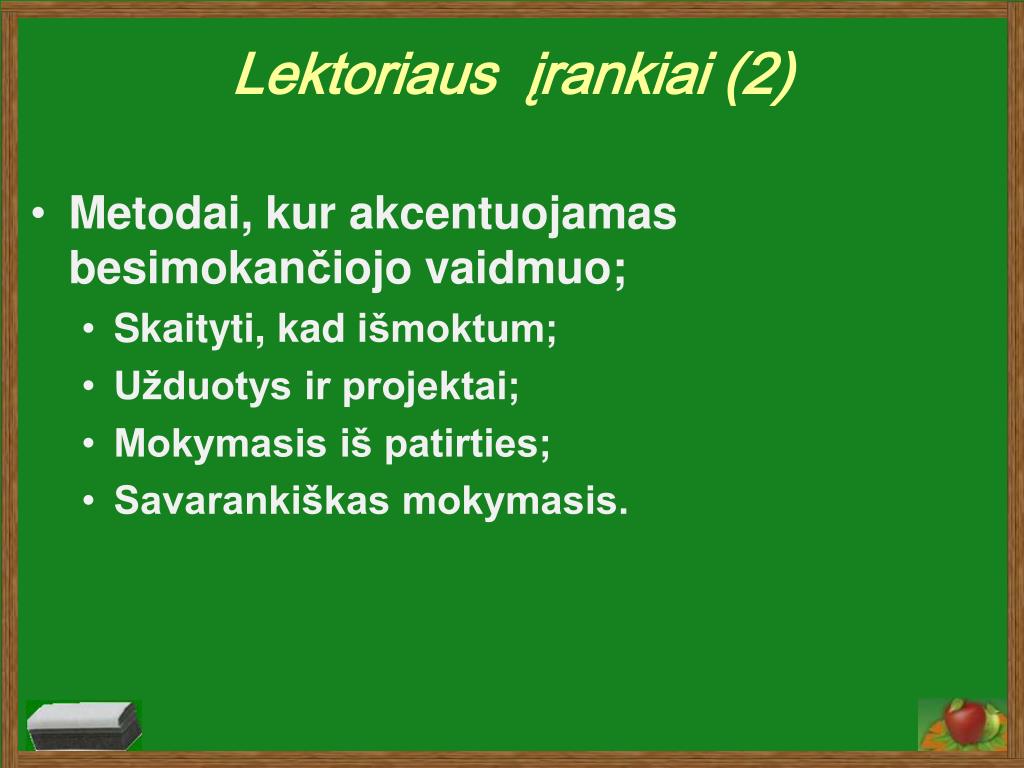 Lektoriaus įrankiai (2)

• Metodai, kur akcentuojamas besimokančiojo vaidmuo;
  • Skaityti, kad išmoktum;
  • Užduotys ir projektai;
  • Mokymasis iš patirties;
  • Savarankiškas mokymasis.